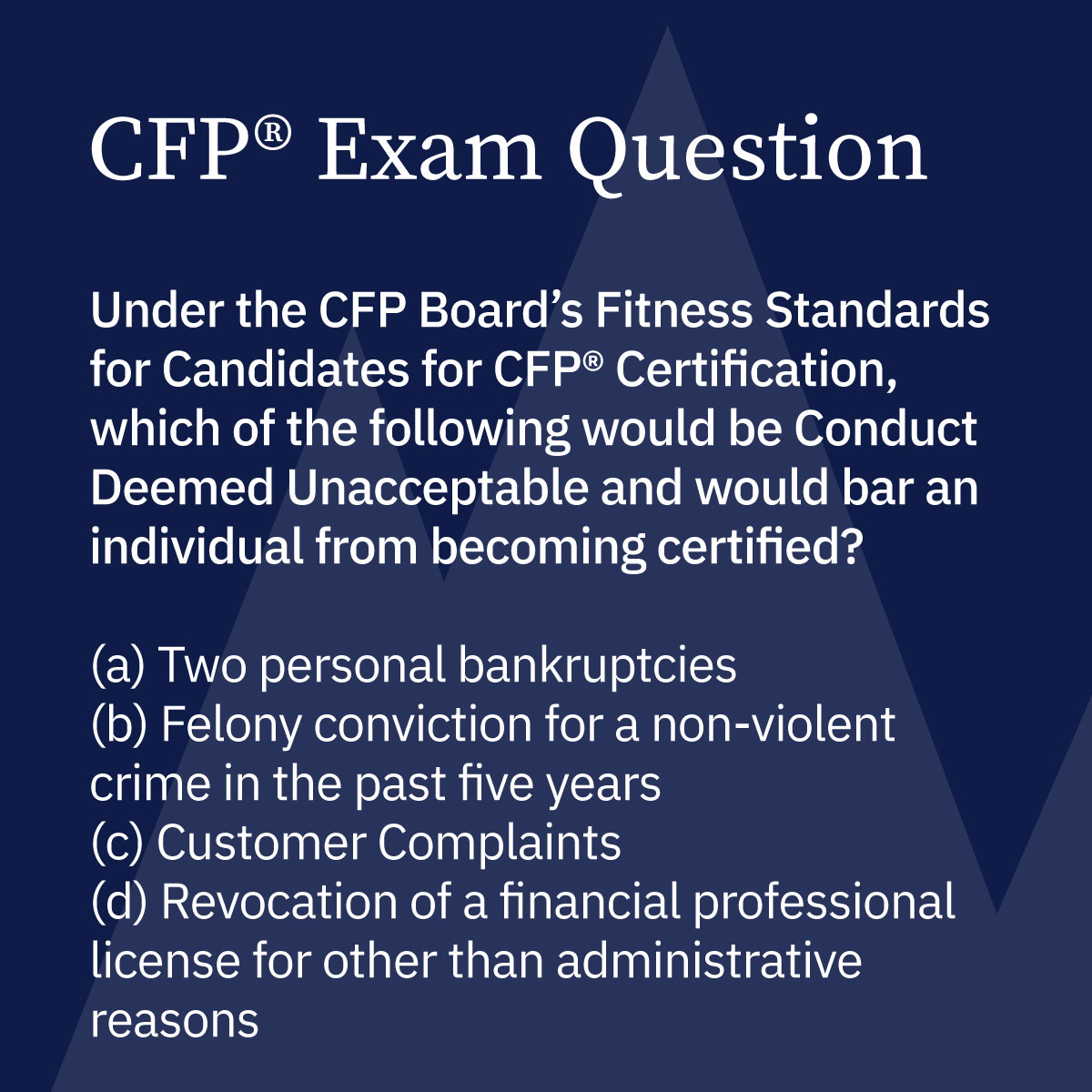 CFP® Exam Question

Under the CFP Board's Fitness Standards for Candidates for CFP® Certification, which of the following would be Conduct Deemed Unacceptable and would bar an individual from becoming certified?

(a) Two personal bankruptcies
(b) Felony conviction for a non-violent crime in the past five years
(c) Customer Complaints
(d) Revocation of a financial professional license for other than administrative reasons